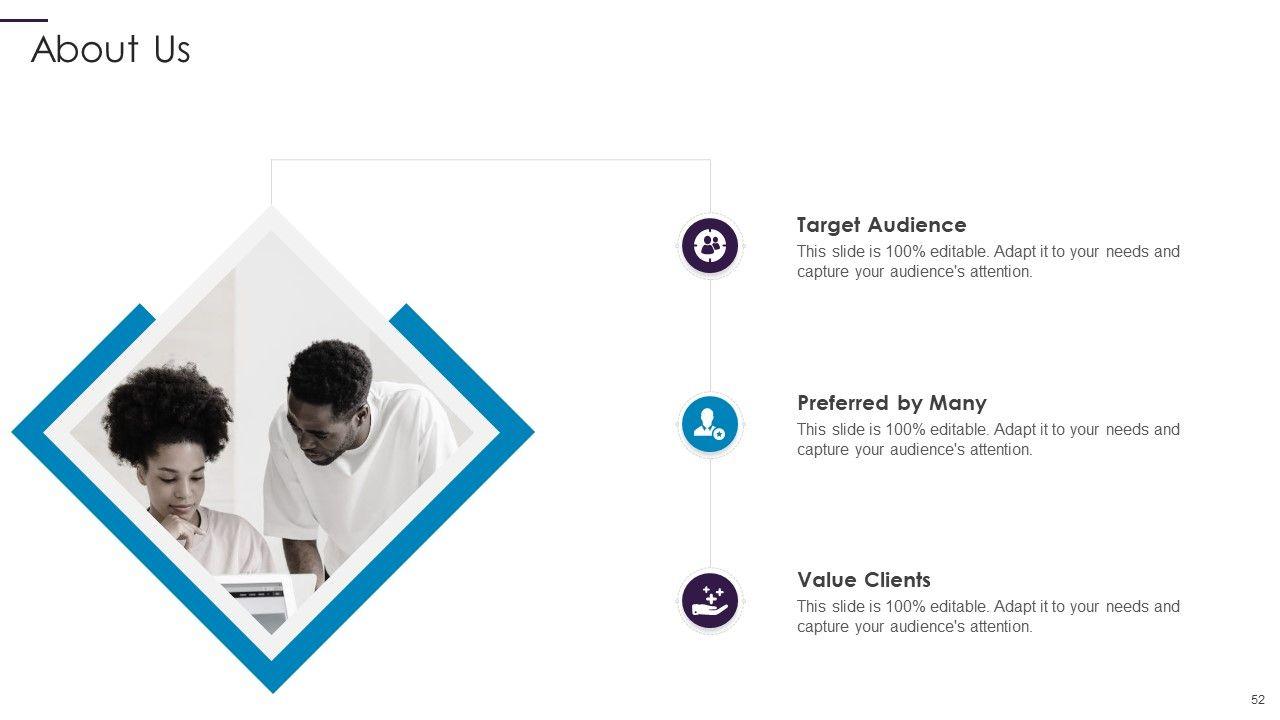 About Us

Target Audience
This slide is 100% editable. Adapt it to your needs and capture your audience's attention.

Preferred by Many
This slide is 100% editable. Adapt it to your needs and capture your audience's attention.

Value Clients
This slide is 100% editable. Adapt it to your needs and capture your audience's attention.

52